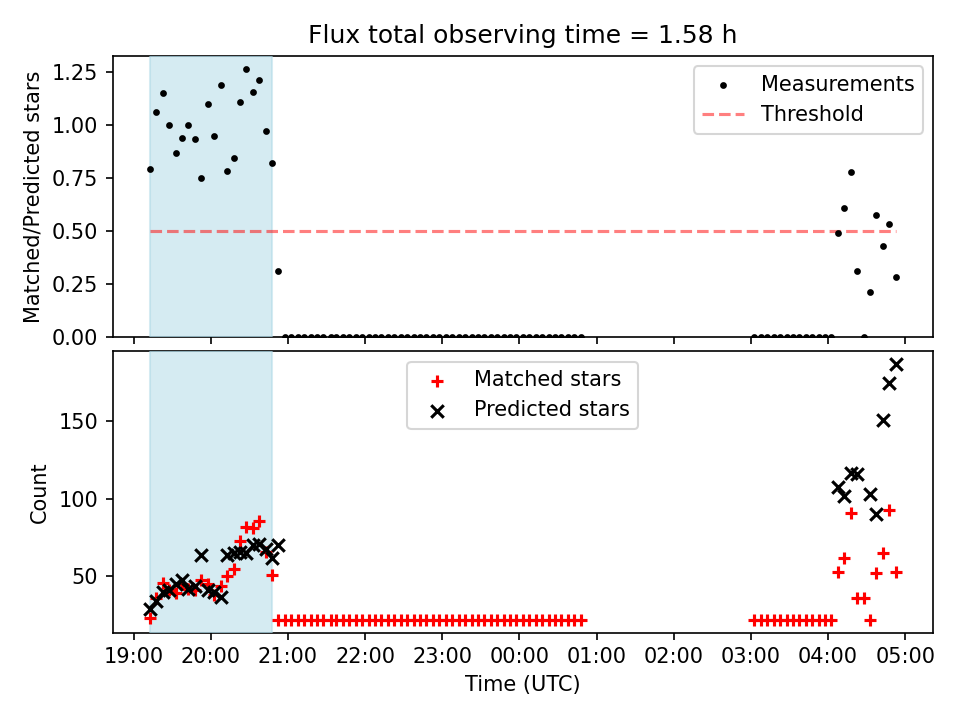 Flux total observing time = 1.58 h

Matched/Predicted stars

1.25
1.00
0.75
0.50
0.25
0.00

Measurements
Threshold

Count

150
100
50

Matched stars
Predicted stars

19:00 20:00 21:00 22:00 23:00 00:00 01:00 02:00 03:00 04:00 05:00

Time (UTC)